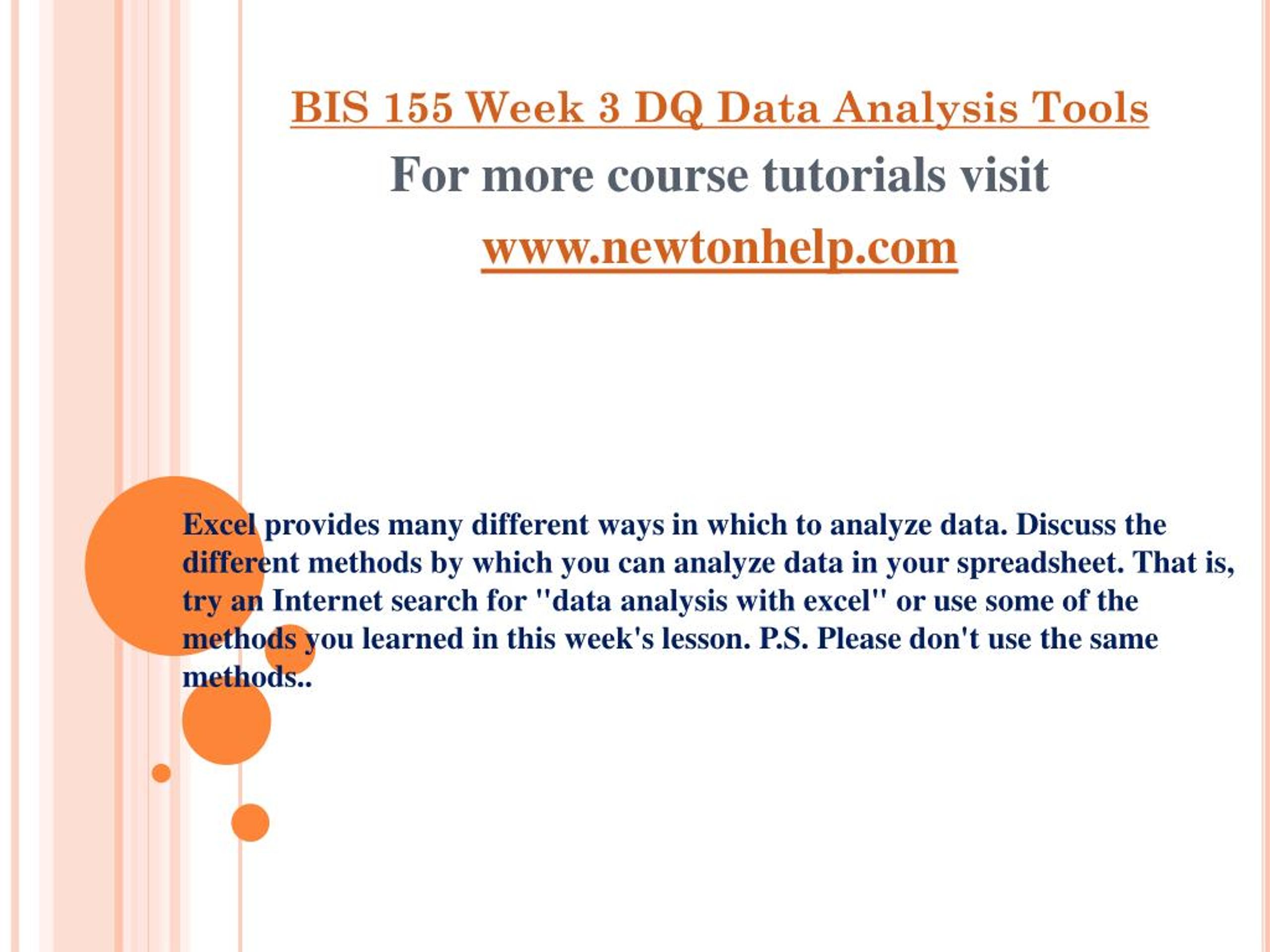 BIS 155 Week 3 DQ Data Analysis Tools

For more course tutorials visit

www.newtonhelp.com

Excel provides many different ways in which to analyze data. Discuss the different methods by which you can analyze data in your spreadsheet. That is, try an Internet search for "data analysis with excel" or use some of the methods you learned in this week's lesson. P.S. Please don't use the same methods..